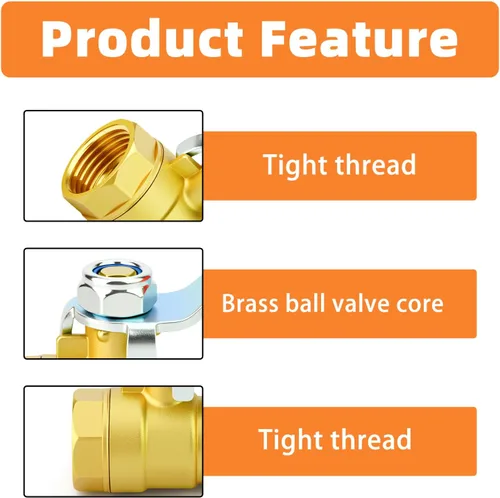 Product Feature

Tight thread

Brass ball valve core

Tight thread